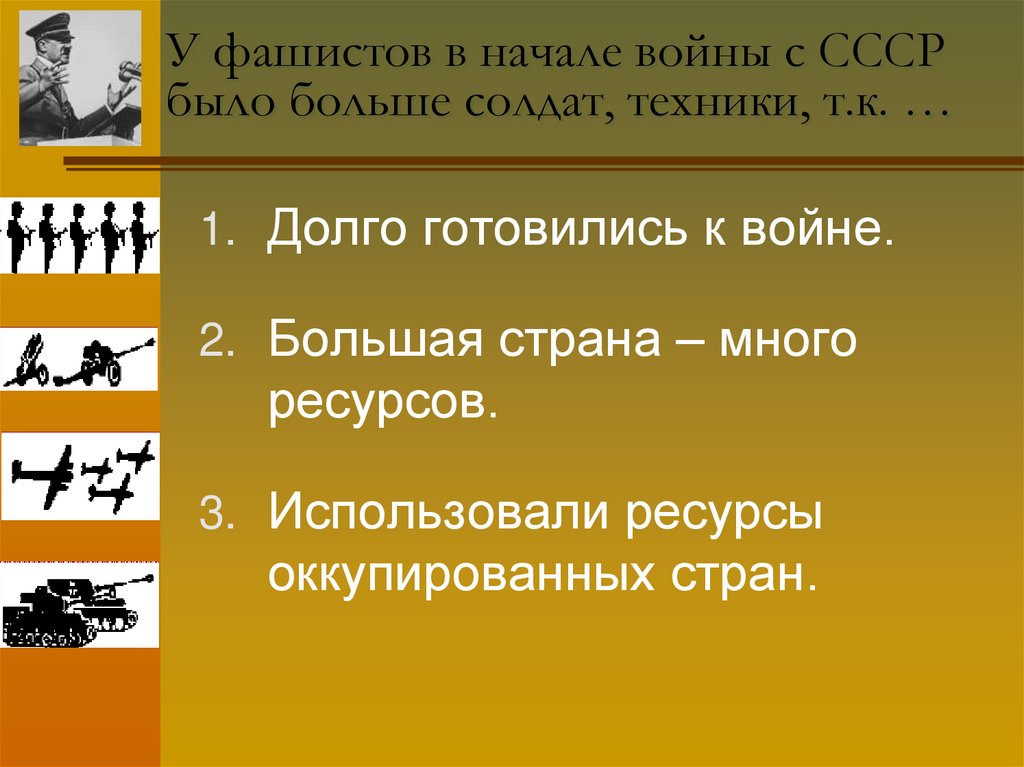 У фашистов в начале войны с СССР было больше солдат, техники, т.к. …

1. Долго готовились к войне.

2. Большая страна – много ресурсов.

3. Использовали ресурсы оккупированных стран.